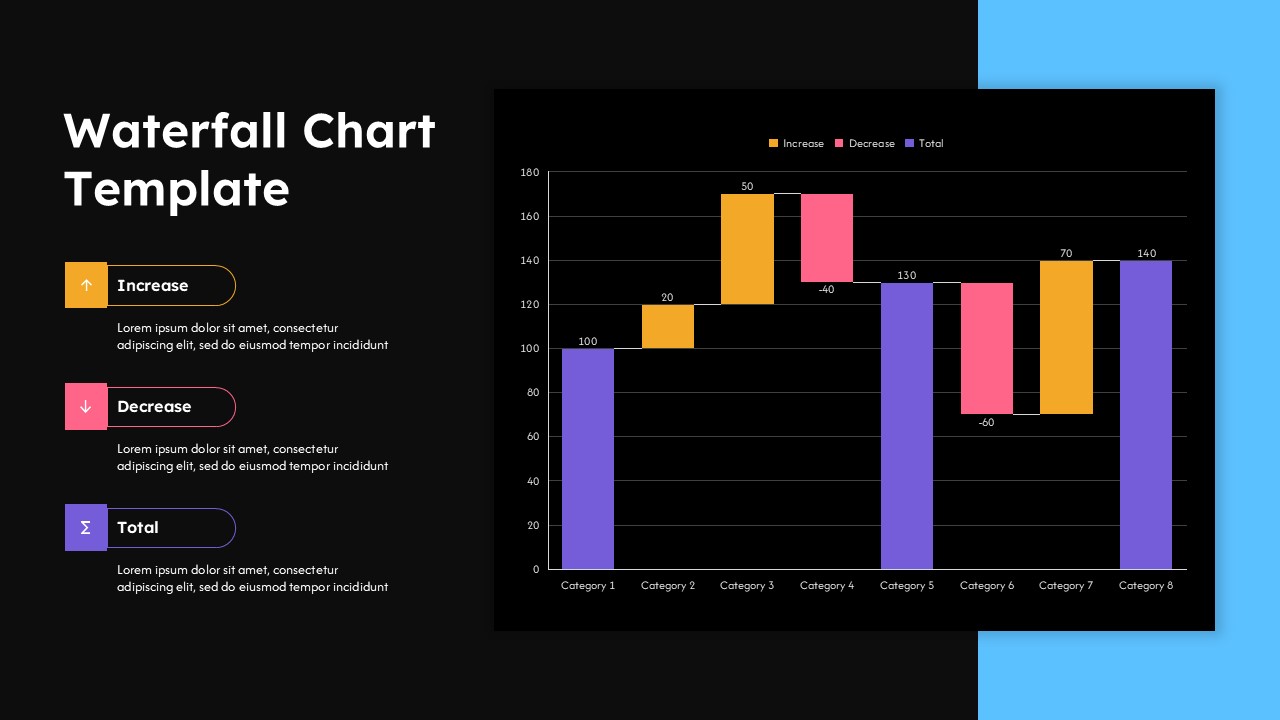 Waterfall Chart Template

↑ Increase

Lorem ipsum dolor sit amet, consectetur adipiscing elit, sed do eiusmod tempor incididunt

↓ Decrease

Lorem ipsum dolor sit amet, consectetur adipiscing elit, sed do eiusmod tempor incididunt

Σ Total

Lorem ipsum dolor sit amet, consectetur adipiscing elit, sed do eiusmod tempor incididunt

Increase Decrease Total

180
160
140
120
100
80
60
40
20
0

100
20
50
-40
130
-60
70
140

Category 1 Category 2 Category 3 Category 4 Category 5 Category 6 Category 7 Category 8